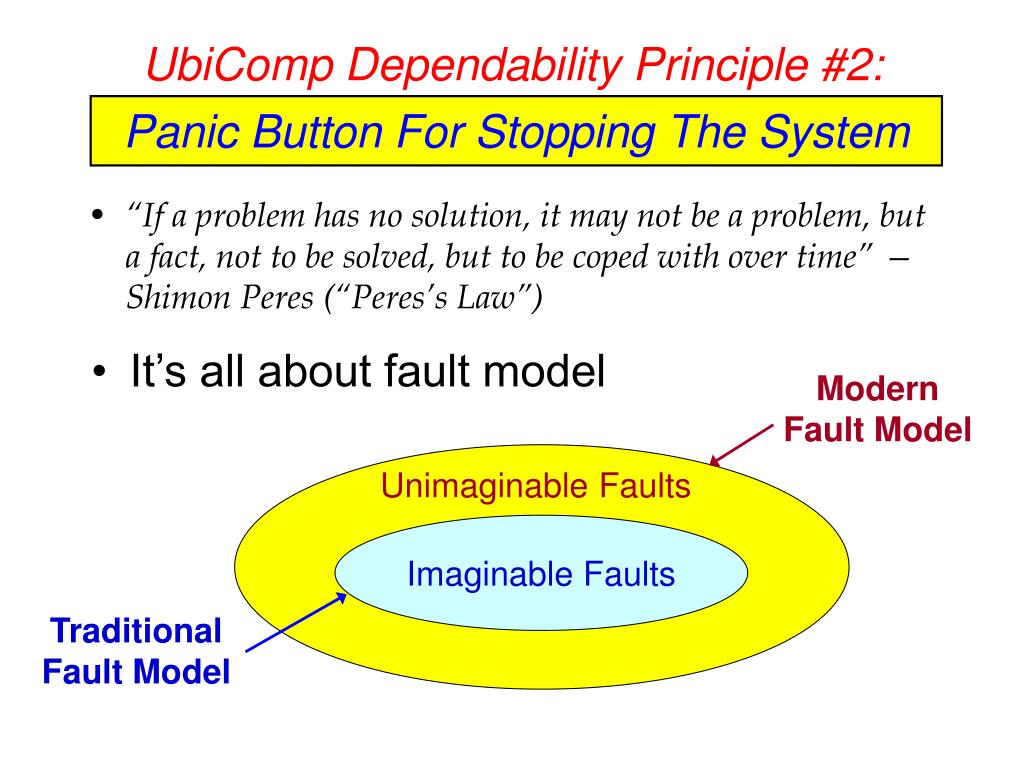 UbiComp Dependability Principle #2:

Panic Button For Stopping The System

• "If a problem has no solution, it may not be a problem, but a fact, not to be solved, but to be coped with over time" — Shimon Peres ("Peres's Law")

• It's all about fault model

Modern Fault Model

Unimaginable Faults

Imaginable Faults

Traditional Fault Model